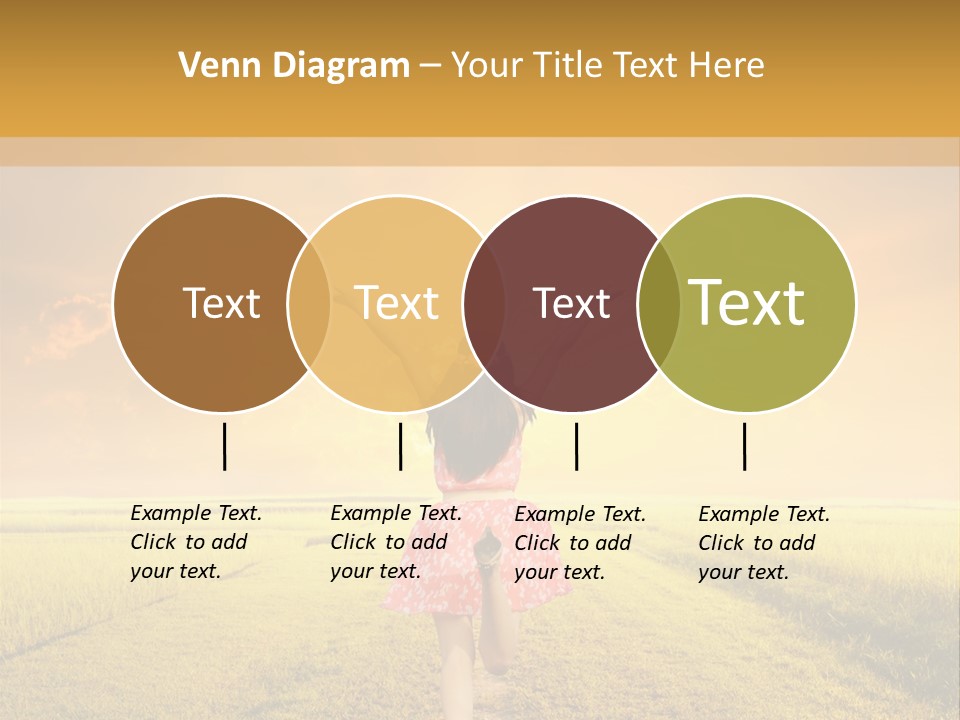 Venn Diagram – Your Title Text Here

Text

Text

Text

Text

Example Text. Click to add your text.

Example Text. Click to add your text.

Example Text. Click to add your text.

Example Text. Click to add your text.